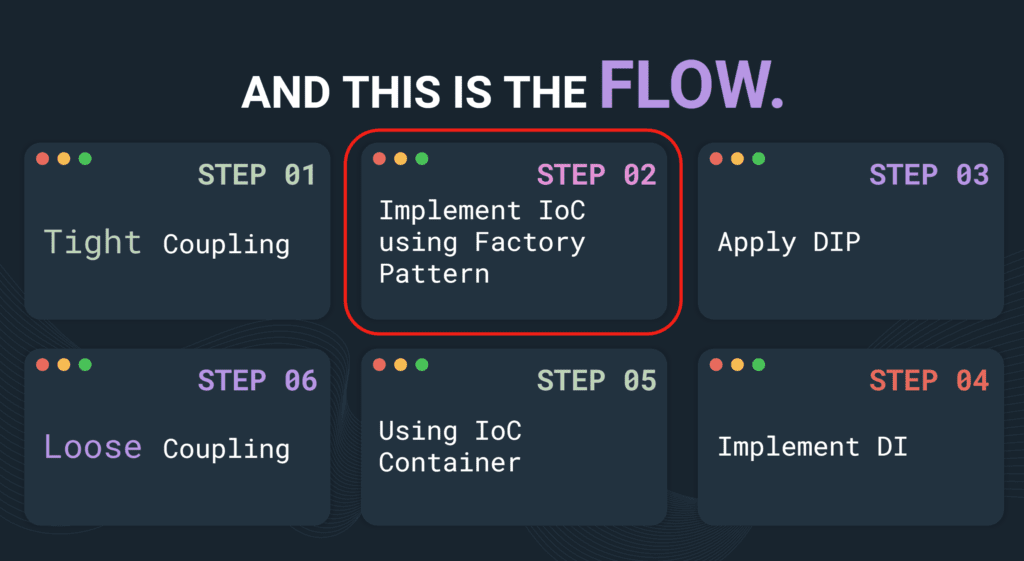 AND THIS IS THE FLOW.

STEP 01
Tight Coupling

STEP 02
Implement IoC using Factory Pattern

STEP 03
Apply DIP

STEP 06
Loose Coupling

STEP 05
Using IoC Container

STEP 04
Implement DI